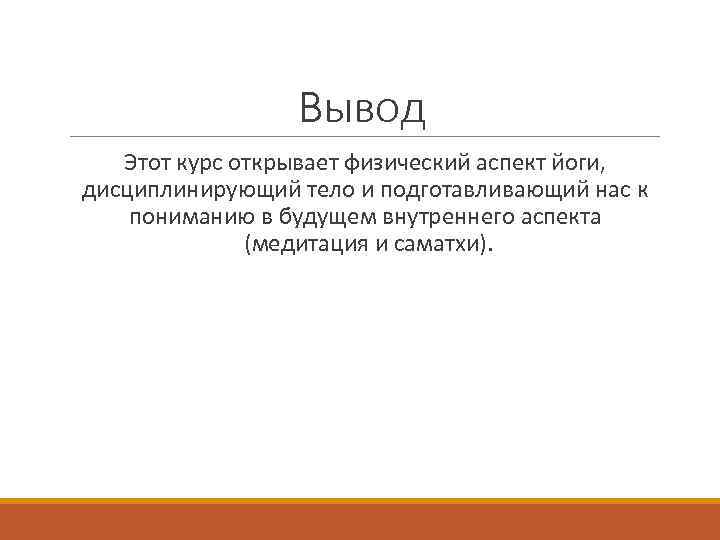 Вывод

Этот курс открывает физический аспект йоги, дисциплинирующий тело и подготавливающий нас к пониманию в будущем внутреннего аспекта (медитация и саматхи).